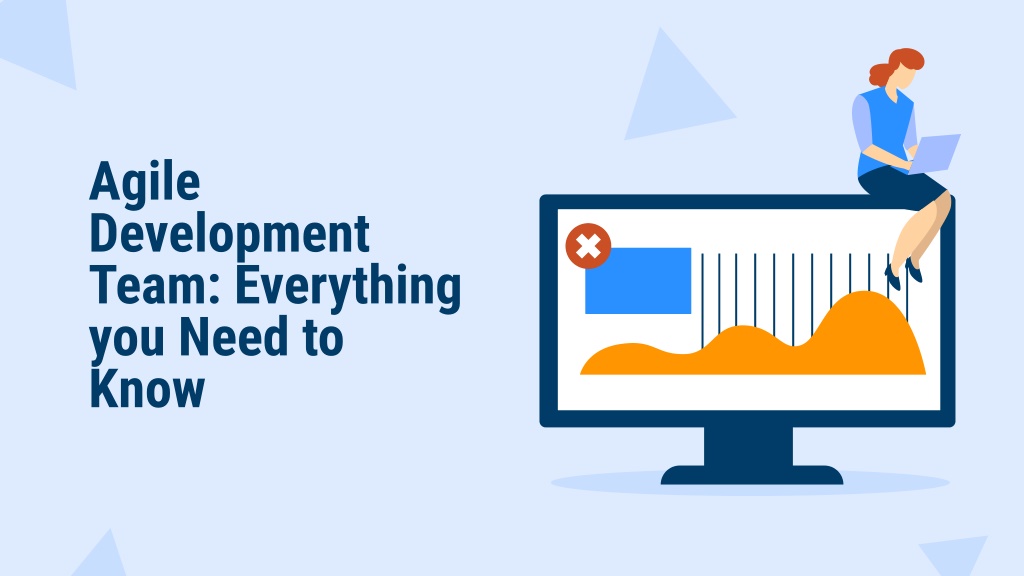 Agile Development Team: Everything you Need to Know